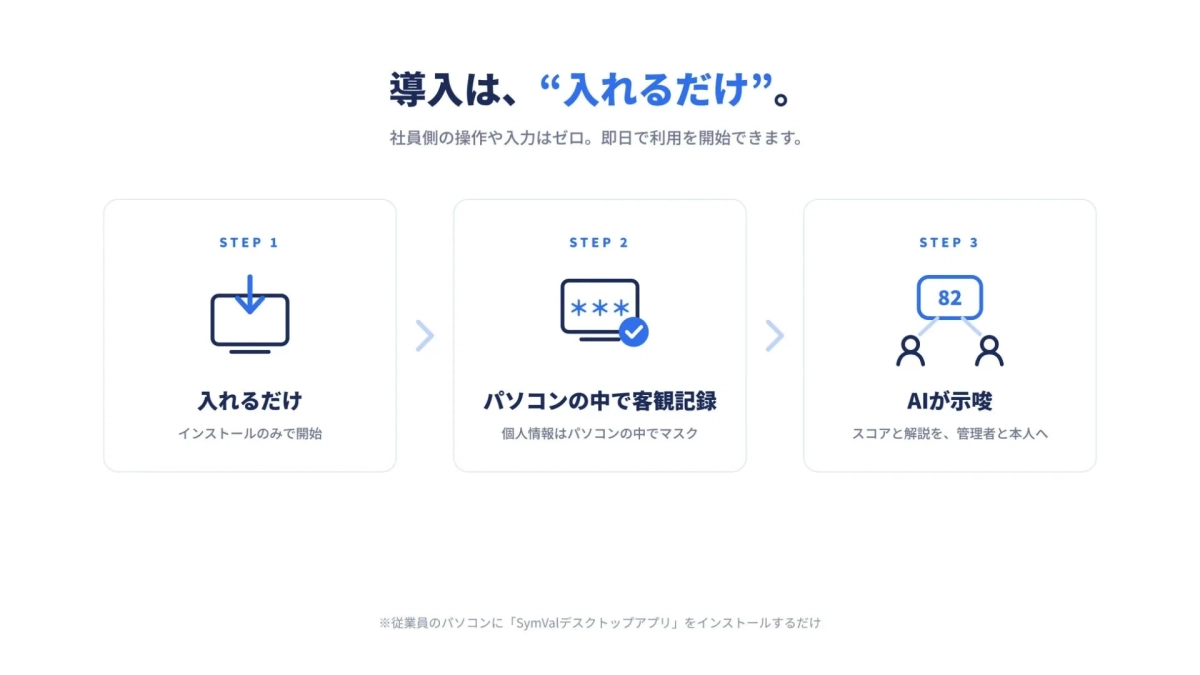 導入は、“入れるだけ”。

社員側の操作や入力はゼロ。即日で利用を開始できます。

STEP 1

入れるだけ

インストールのみで開始

STEP 2

***

パソコンの中で客観記録

個人情報はパソコンの中でマスク

STEP 3

82

AIが示唆

スコアと解説を、管理者と本人へ

※従業員のパソコンに「SymValデスクトップアプリ」をインストールするだけ